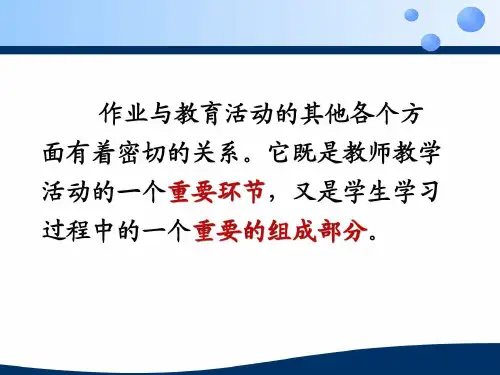 作业与教育活动的其他各个方面有着密切的关系。它既是教师教学活动的一个重要环节，又是学生学习过程中的一个重要的组成部分。